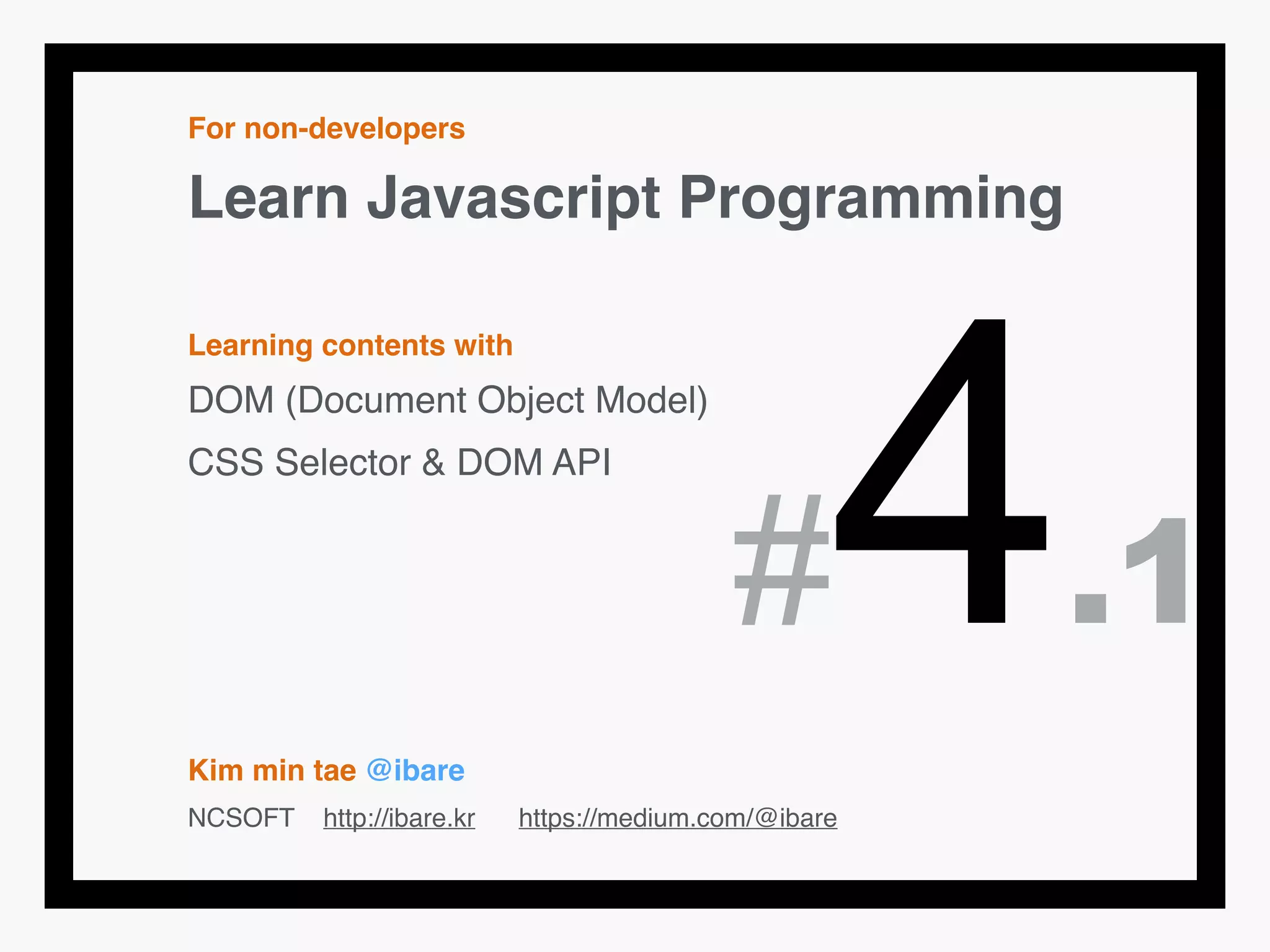 For non-developers

Learn Javascript Programming

Learning contents with

DOM (Document Object Model)

CSS Selector & DOM API

#4.1

Kim min tae @ibare

NCSOFT http://ibare.kr https://medium.com/@ibare